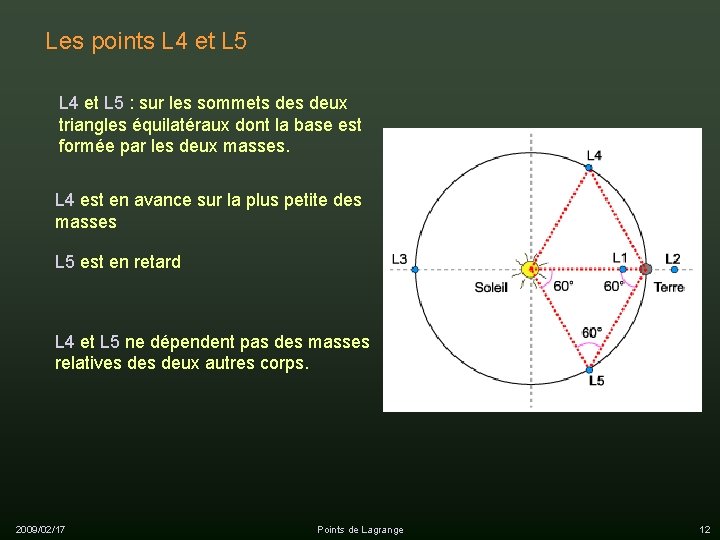 Les points L4 et L5

L4 et L5 : sur les sommets des deux triangles équilatéraux dont la base est formée par les deux masses.

L4 est en avance sur la plus petite des masses

L5 est en retard

L4 et L5 ne dépendent pas des masses relatives des deux autres corps.

L4
L3
L1
L2
Soleil
60°
60°
Terre
60°
L5

2009/02/17
Points de Lagrange
12